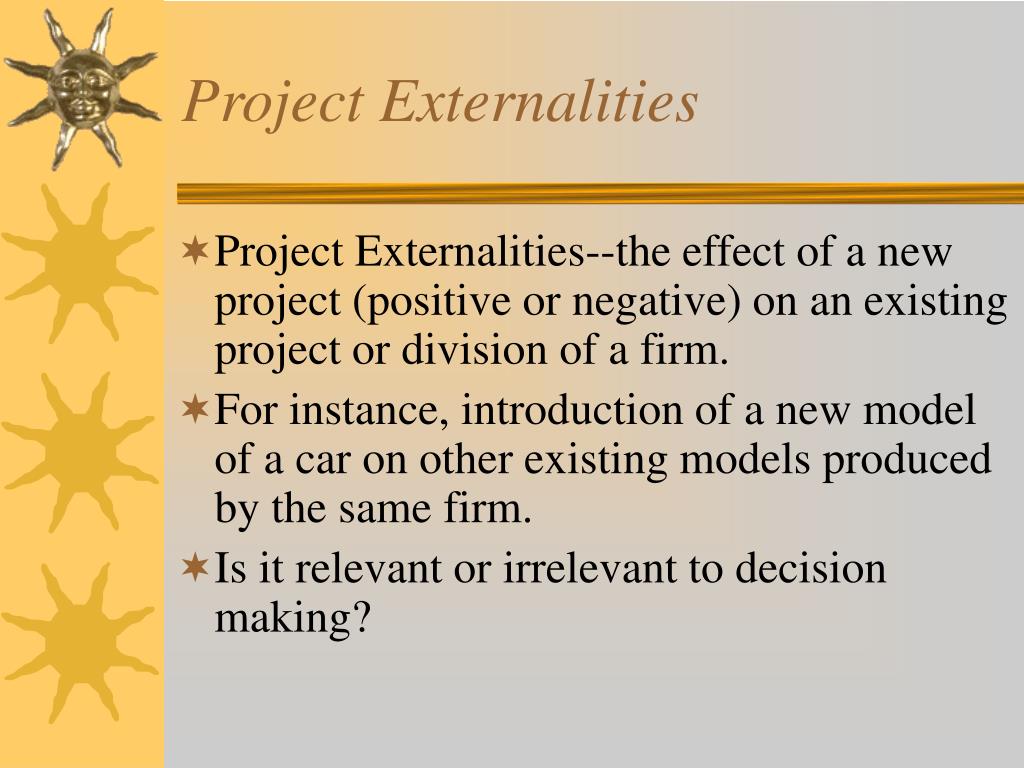 Project Externalities

Project Externalities--the effect of a new project (positive or negative) on an existing project or division of a firm.

For instance, introduction of a new model of a car on other existing models produced by the same firm.

Is it relevant or irrelevant to decision making?